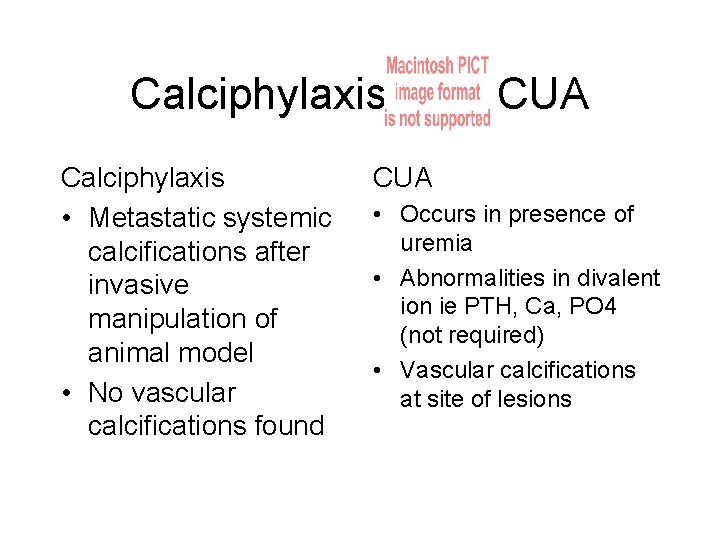 Calciphylaxis Macintosh PICT image format is not supported CUA

Calciphylaxis
• Metastatic systemic calcifications after invasive manipulation of animal model
• No vascular calcifications found

CUA
• Occurs in presence of uremia
• Abnormalities in divalent ion ie PTH, Ca, PO4 (not required)
• Vascular calcifications at site of lesions